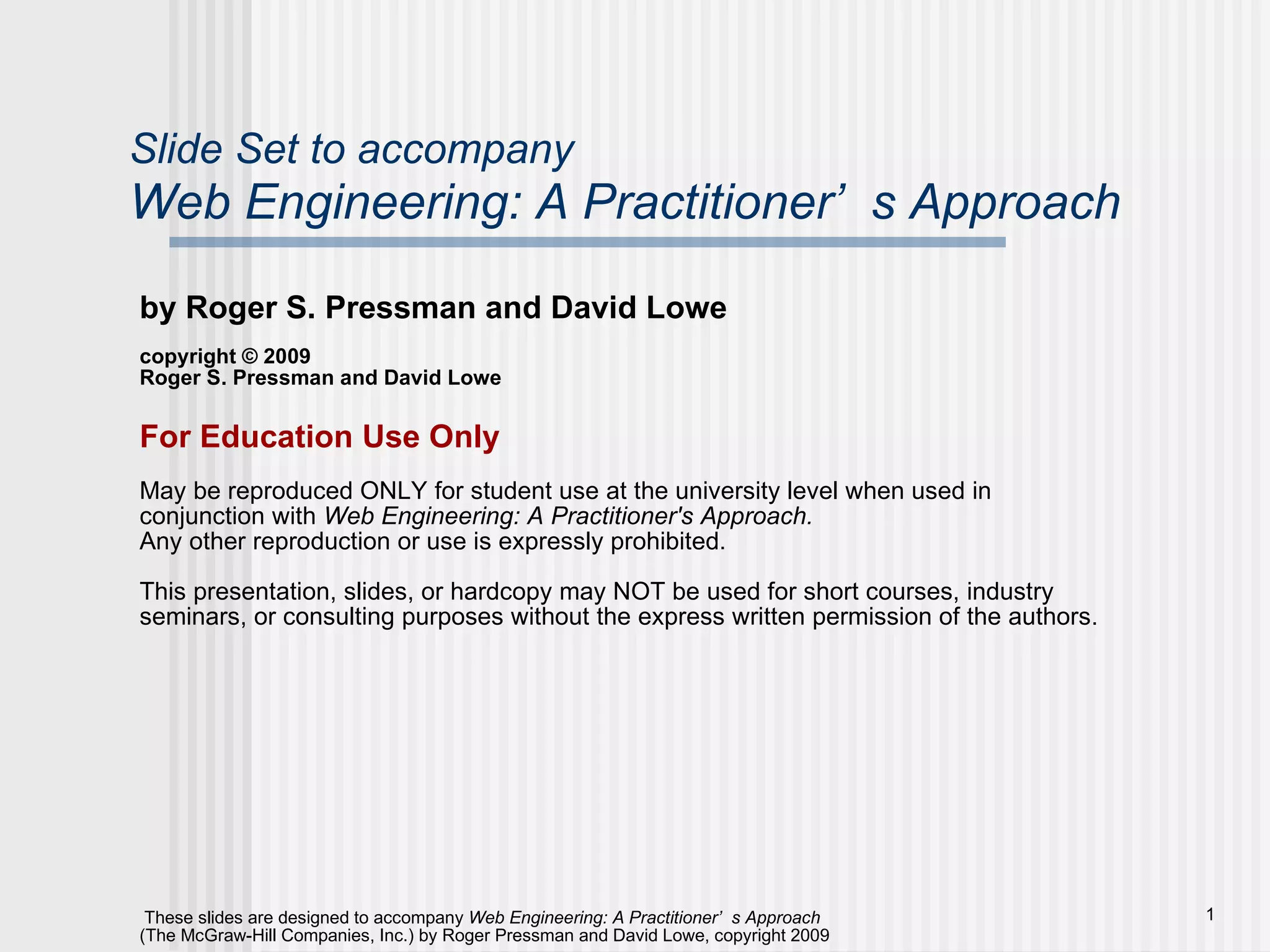 Slide Set to accompany
Web Engineering: A Practitioner’ s Approach

by Roger S. Pressman and David Lowe

copyright © 2009
Roger S. Pressman and David Lowe

For Education Use Only

May be reproduced ONLY for student use at the university level when used in conjunction with Web Engineering: A Practitioner's Approach.
Any other reproduction or use is expressly prohibited.

This presentation, slides, or hardcopy may NOT be used for short courses, industry seminars, or consulting purposes without the express written permission of the authors.

These slides are designed to accompany Web Engineering: A Practitioner’ s Approach (The McGraw-Hill Companies, Inc.) by Roger Pressman and David Lowe, copyright 2009

1